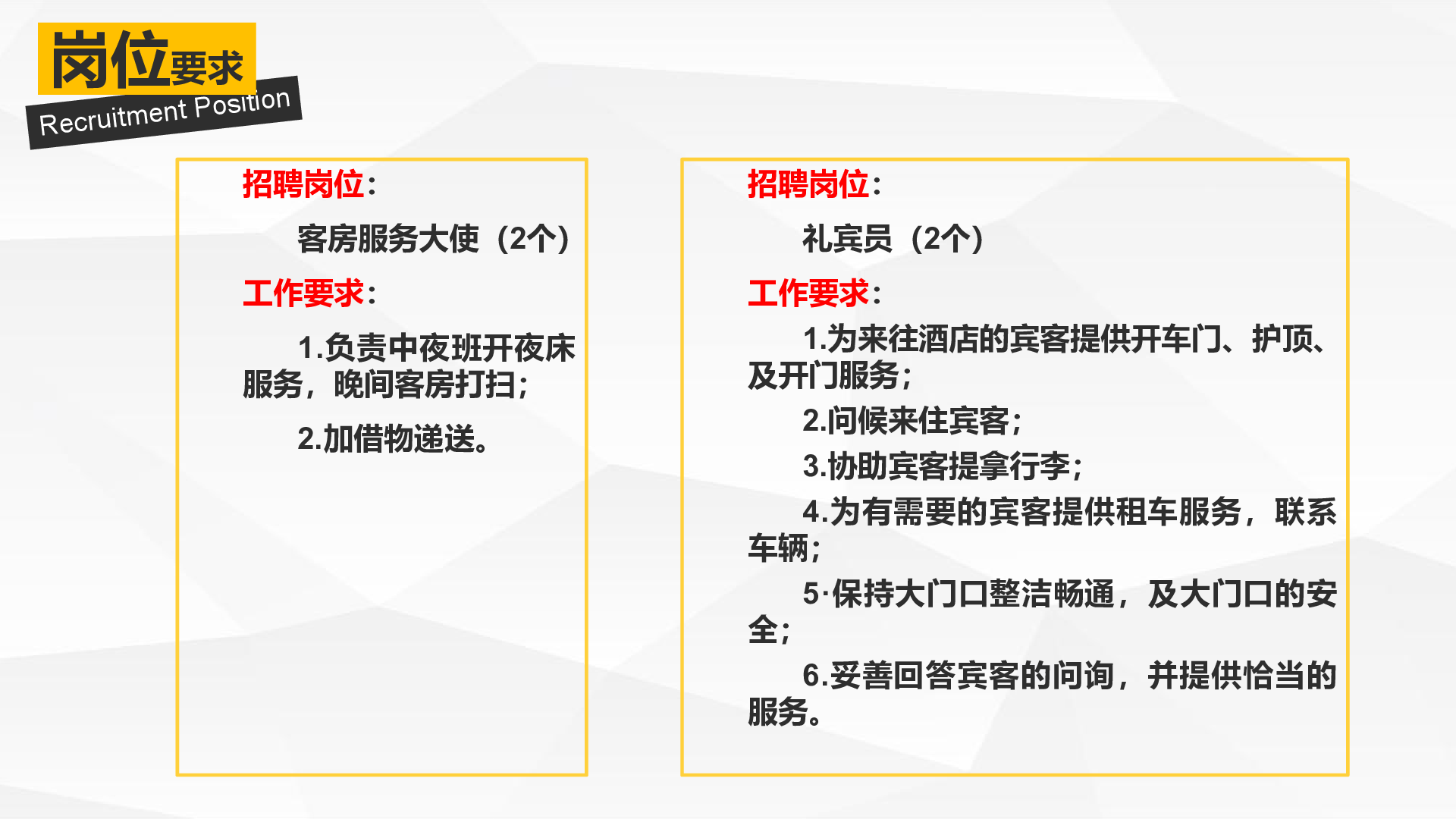 岗位要求
Recruitment Position

招聘岗位：

客房服务大使（2个）

工作要求：

1.负责中夜班开夜床服务，晚间客房打扫；

2.加借物递送。

招聘岗位：

礼宾员（2个）

工作要求：

1.为来往酒店的宾客提供开车门、护顶、及开门服务；

2.问候来住宾客；

3.协助宾客提拿行李；

4.为有需要的宾客提供租车服务，联系车辆；

5·保持大门口整洁畅通，及大门口的安全；

6.妥善回答宾客的问询，并提供恰当的服务。